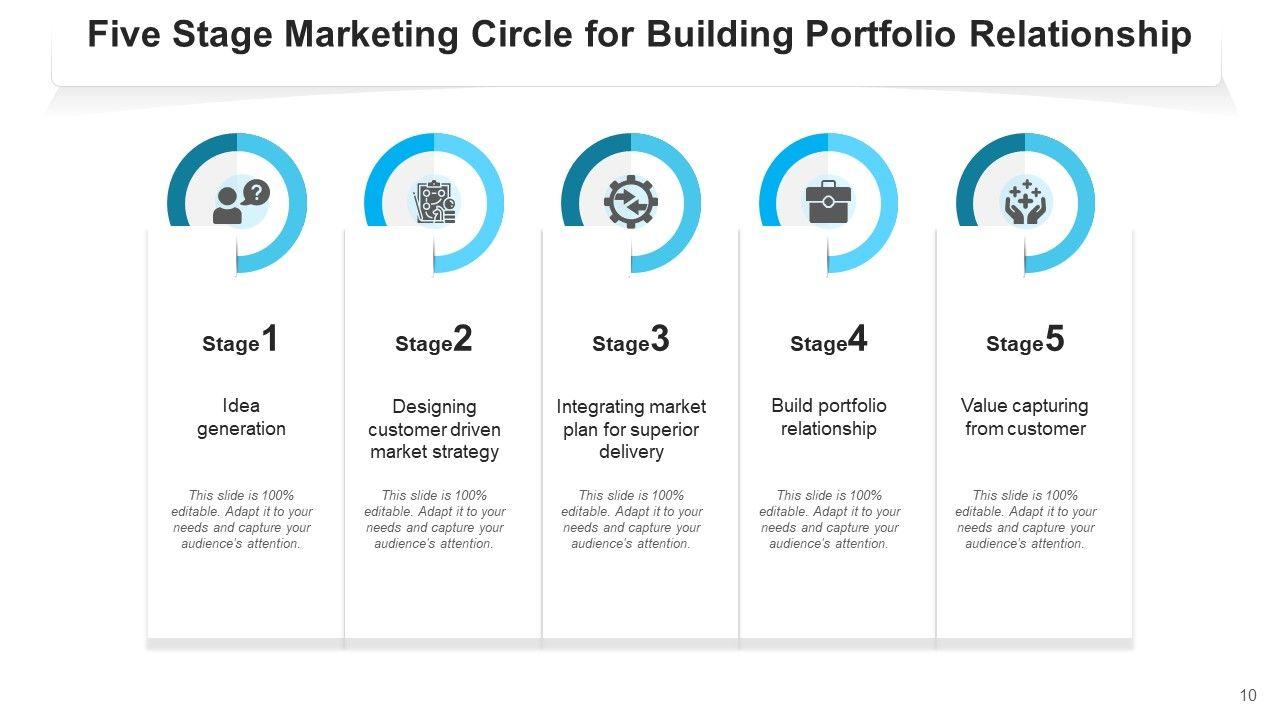 Five Stage Marketing Circle for Building Portfolio Relationship

Stage 1

Idea generation

This slide is 100% editable. Adapt it to your needs and capture your audience's attention.

Stage 2

Designing customer driven market strategy

This slide is 100% editable. Adapt it to your needs and capture your audience's attention.

Stage 3

Integrating market plan for superior delivery

This slide is 100% editable. Adapt it to your needs and capture your audience's attention.

Stage 4

Build portfolio relationship

This slide is 100% editable. Adapt it to your needs and capture your audience's attention.

Stage 5

Value capturing from customer

This slide is 100% editable. Adapt it to your needs and capture your audience's attention.

10